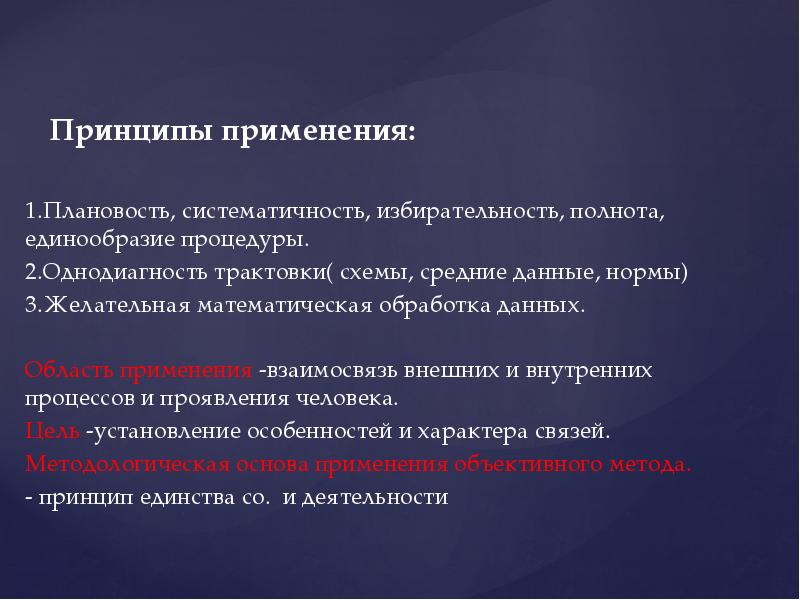 Принципы применения:

1.Плановость, систематичность, избирательность, полнота, единообразие процедуры.

2.Однодиагность трактовки( схемы, средние данные, нормы)

3.Желательная математическая обработка данных.

Область применения -взаимосвязь внешних и внутренних процессов и проявления человека.

Цель -установление особенностей и характера связей.

Методологическая основа применения объективного метода.

- принцип единства со.  и деятельности